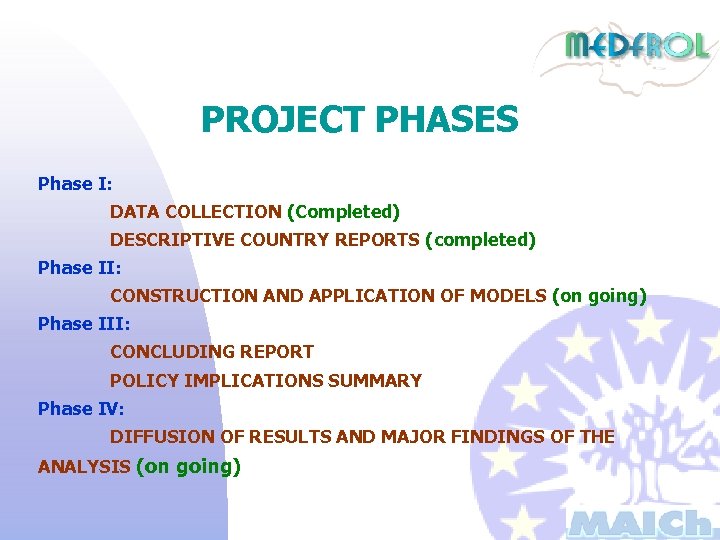 MEDFROL

PROJECT PHASES

Phase I:

DATA COLLECTION (Completed)

DESCRIPTIVE COUNTRY REPORTS (completed)

Phase II:

CONSTRUCTION AND APPLICATION OF MODELS (on going)

Phase III:

CONCLUDING REPORT

POLICY IMPLICATIONS SUMMARY

Phase IV:

DIFFUSION OF RESULTS AND MAJOR FINDINGS OF THE ANALYSIS (on going)

MAICh